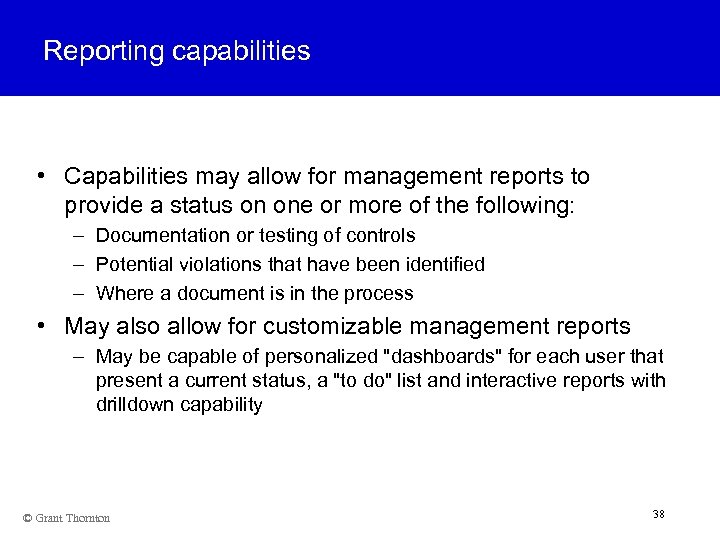 Reporting capabilities

• Capabilities may allow for management reports to provide a status on one or more of the following:
– Documentation or testing of controls
– Potential violations that have been identified
– Where a document is in the process

• May also allow for customizable management reports
– May be capable of personalized "dashboards" for each user that present a current status, a "to do" list and interactive reports with drilldown capability

© Grant Thornton

38